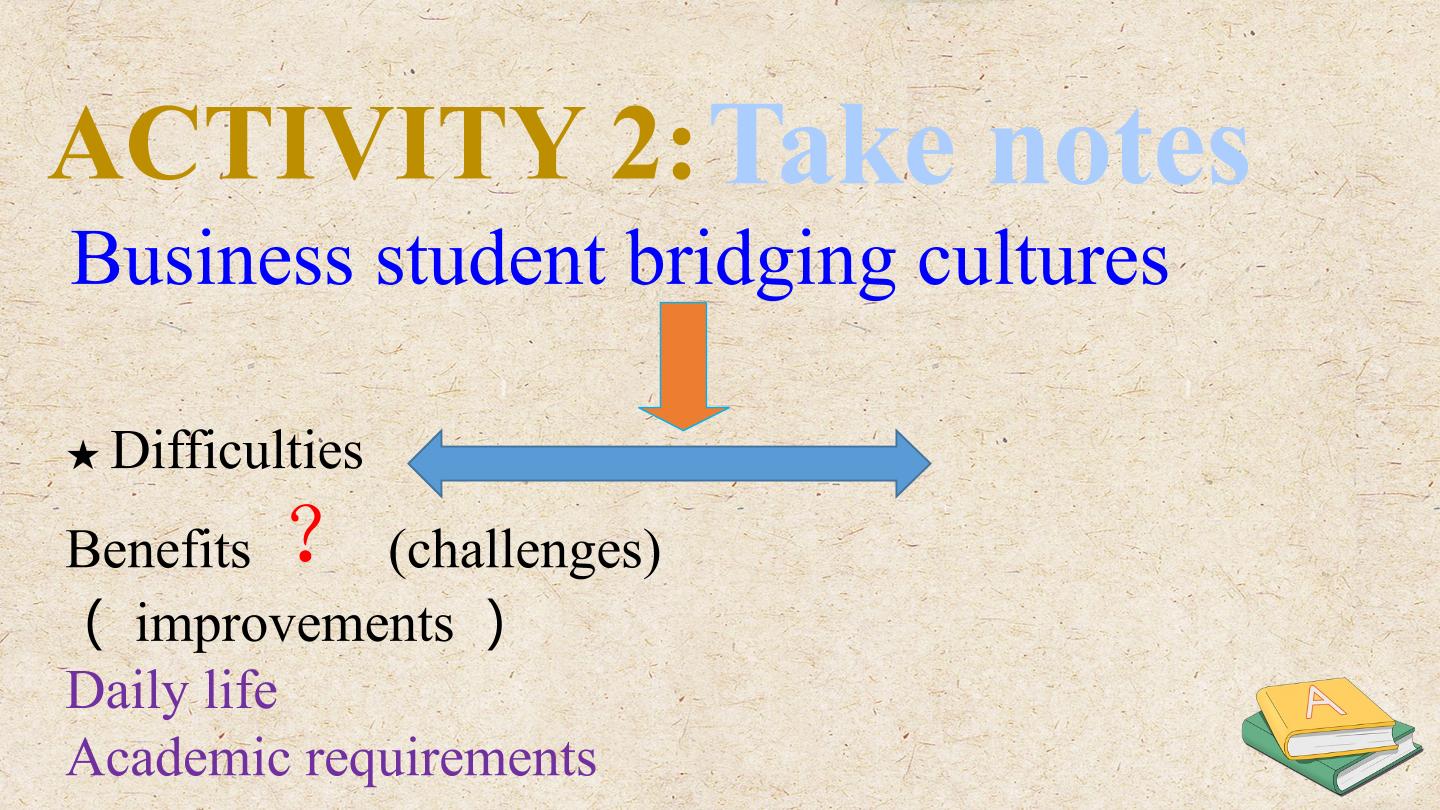 ACTIVITY 2: Take notes

Business student bridging cultures

★ Difficulties

Benefits ? (challenges)

（ improvements ）

Daily life

Academic requirements

A